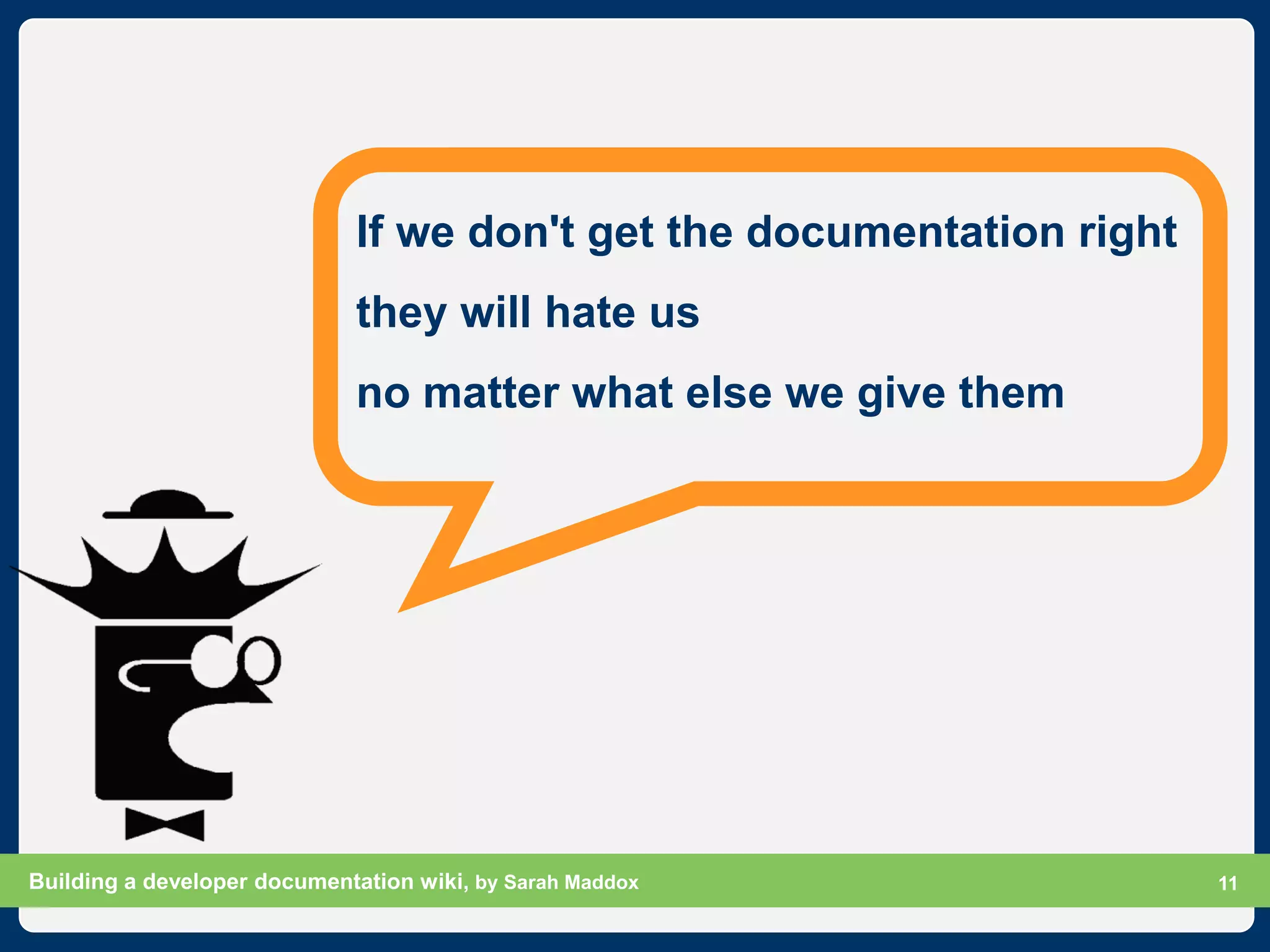 If we don't get the documentation right

they will hate us

no matter what else we give them

Building a developer documentation wiki, by Sarah Maddox

11